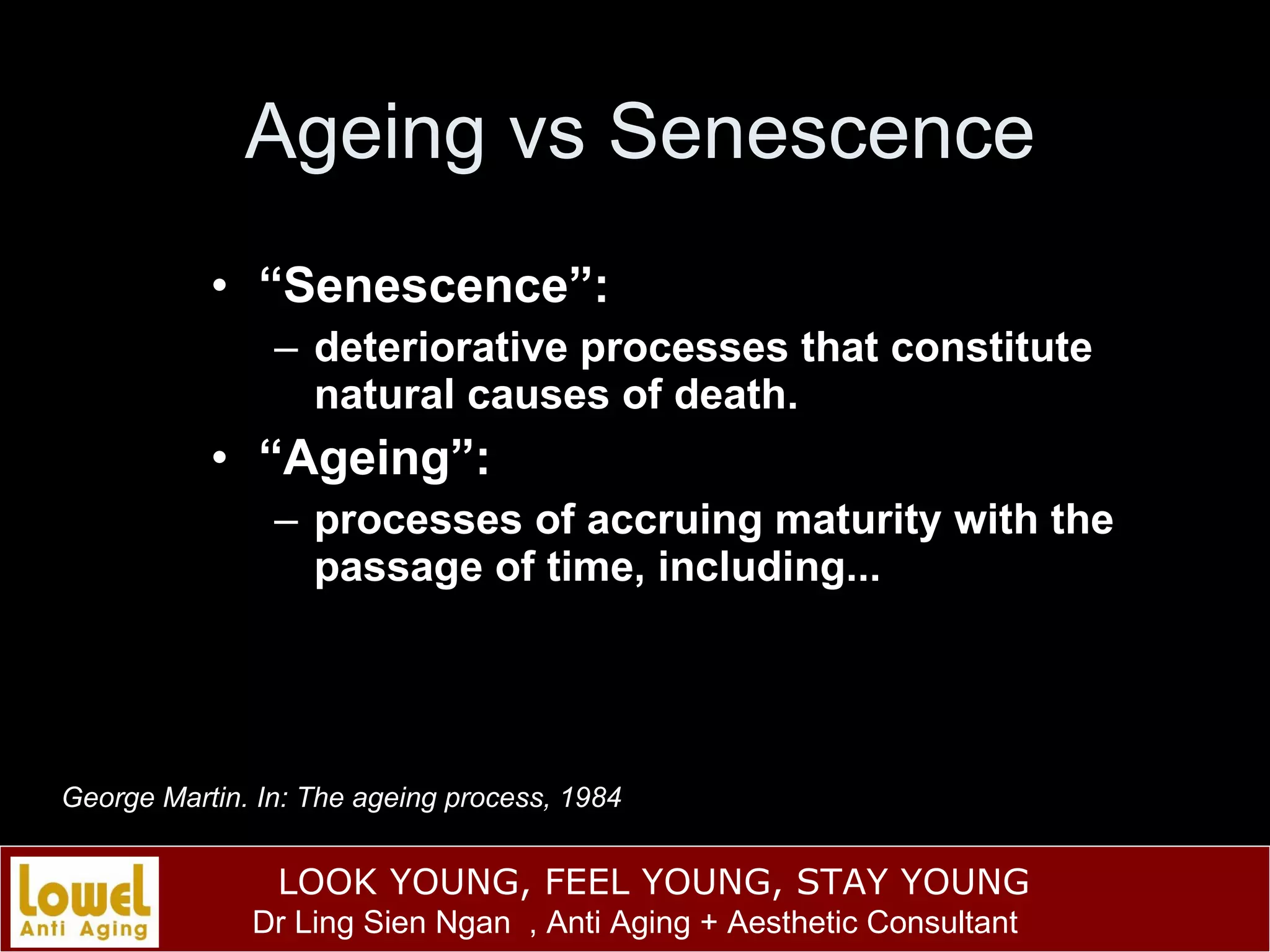 Ageing vs Senescence

• “Senescence”:
– deteriorative processes that constitute natural causes of death.
• “Ageing”:
– processes of accruing maturity with the passage of time, including...

George Martin. In: The ageing process, 1984

Lowel Anti Aging

LOOK YOUNG, FEEL YOUNG, STAY YOUNG
Dr Ling Sien Ngan , Anti Aging + Aesthetic Consultant